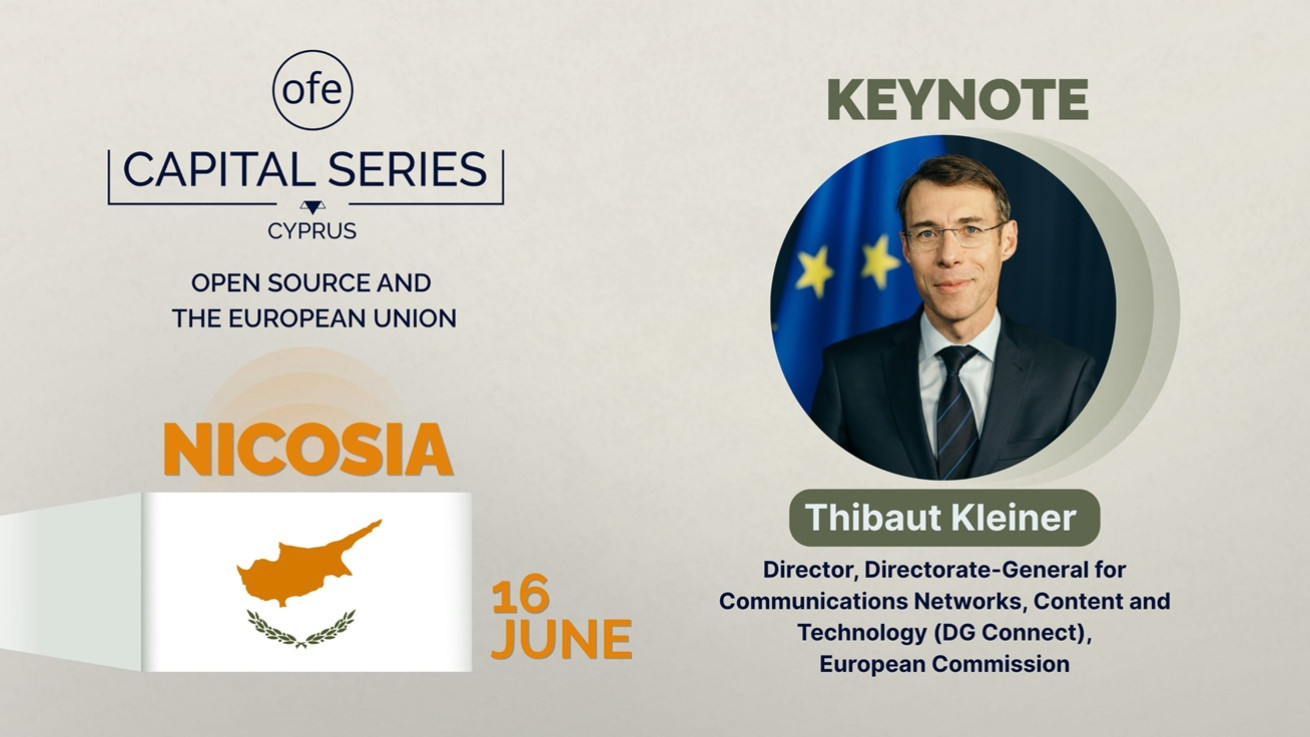 ofe

CAPITAL SERIES

CYPRUS

OPEN SOURCE AND THE EUROPEAN UNION

NICOSIA

16 JUNE

KEYNOTE

Thibaut Kleiner

Director, Directorate-General for Communications Networks, Content and Technology (DG Connect), European Commission